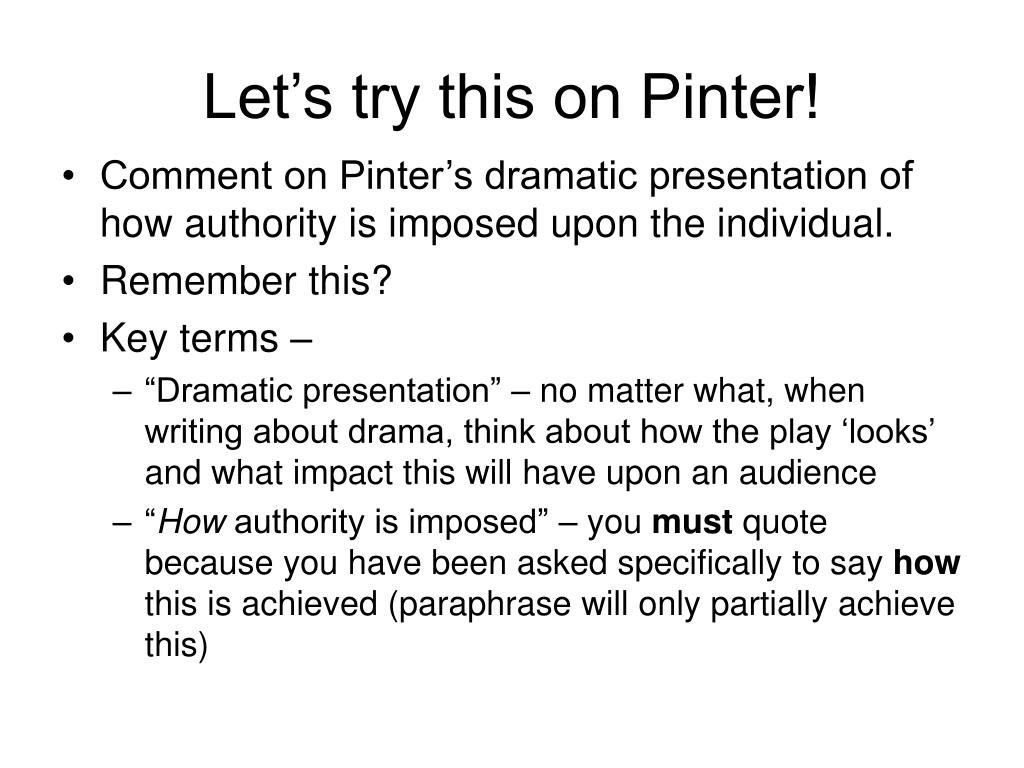 Let’s try this on Pinter!

• Comment on Pinter’s dramatic presentation of how authority is imposed upon the individual.
• Remember this?
• Key terms –
  – “Dramatic presentation” – no matter what, when writing about drama, think about how the play ‘looks’ and what impact this will have upon an audience
  – “How authority is imposed” – you must quote because you have been asked specifically to say how this is achieved (paraphrase will only partially achieve this)